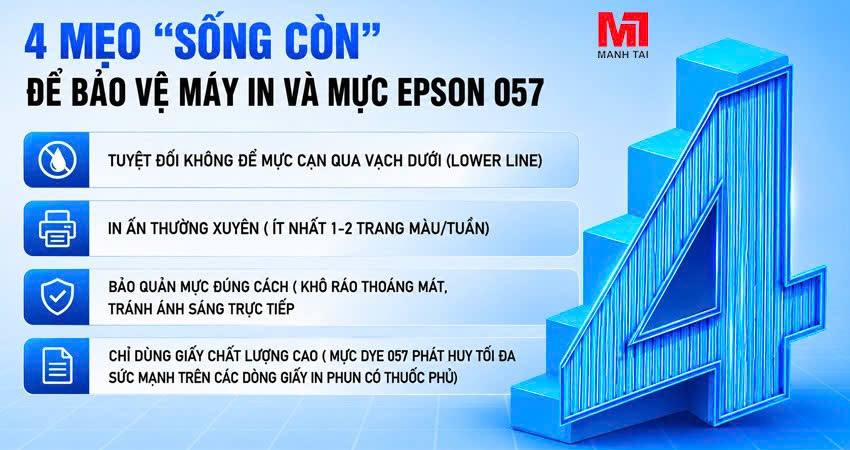 4 MẸO "SỐNG CÒN"
ĐỂ BẢO VỆ MÁY IN VÀ MỰC EPSON 057

MT
MANH TAI

TUYỆT ĐỐI KHÔNG ĐỂ MỰC CẠN QUA VẠCH DƯỚI (LOWER LINE)

IN ẤN THƯỜNG XUYÊN ( ÍT NHẤT 1-2 TRANG MÀU/TUẦN)

BẢO QUẢN MỰC ĐÚNG CÁCH ( KHÔ RÁO THOÁNG MÁT, TRÁNH ÁNH SÁNG TRỰC TIẾP

CHỈ DÙNG GIẤY CHẤT LƯỢNG CAO ( MỰC DYE 057 PHÁT HUY TỐI ĐA SỨC MẠNH TRÊN CÁC DÒNG GIẤY IN PHUN CÓ THUỐC PHỦ)

4